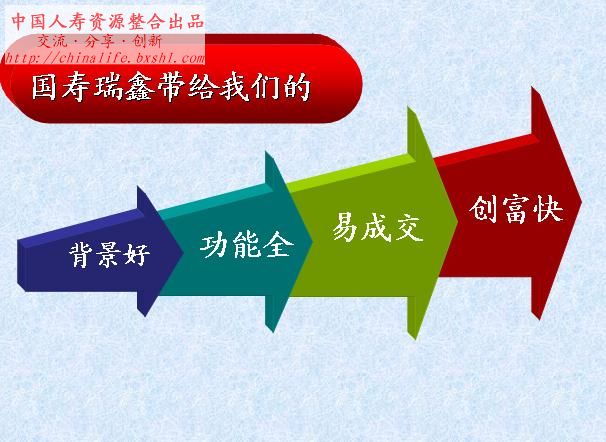 中国人寿资源整合出品
交流·分享·创新
http://chinalife.bxshl.com

国寿瑞鑫带给我们的

背景好
功能全
易成交
创富快